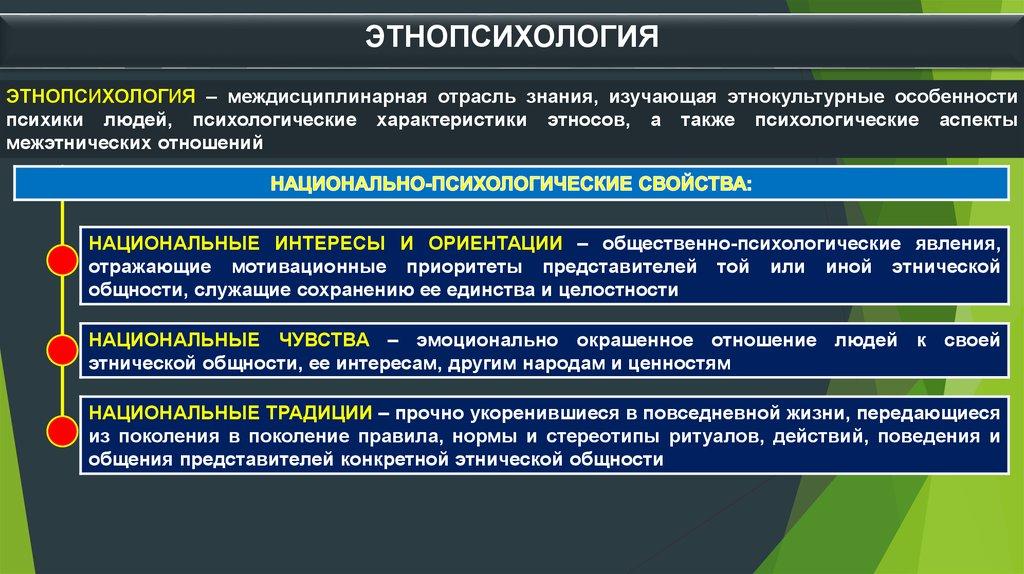 ЭТНОПСИХОЛОГИЯ

ЭТНОПСИХОЛОГИЯ – междисциплинарная отрасль знания, изучающая этнокультурные особенности психики людей, психологические характеристики этносов, а также психологические аспекты межэтнических отношений

НАЦИОНАЛЬНО-ПСИХОЛОГИЧЕСКИЕ СВОЙСТВА:

НАЦИОНАЛЬНЫЕ ИНТЕРЕСЫ И ОРИЕНТАЦИИ – общественно-психологические явления, отражающие мотивационные приоритеты представителей той или иной этнической общности, служащие сохранению ее единства и целостности

НАЦИОНАЛЬНЫЕ ЧУВСТВА – эмоционально окрашенное отношение людей к своей этнической общности, ее интересам, другим народам и ценностям

НАЦИОНАЛЬНЫЕ ТРАДИЦИИ – прочно укоренившиеся в повседневной жизни, передающиеся из поколения в поколение правила, нормы и стереотипы ритуалов, действий, поведения и общения представителей конкретной этнической общности